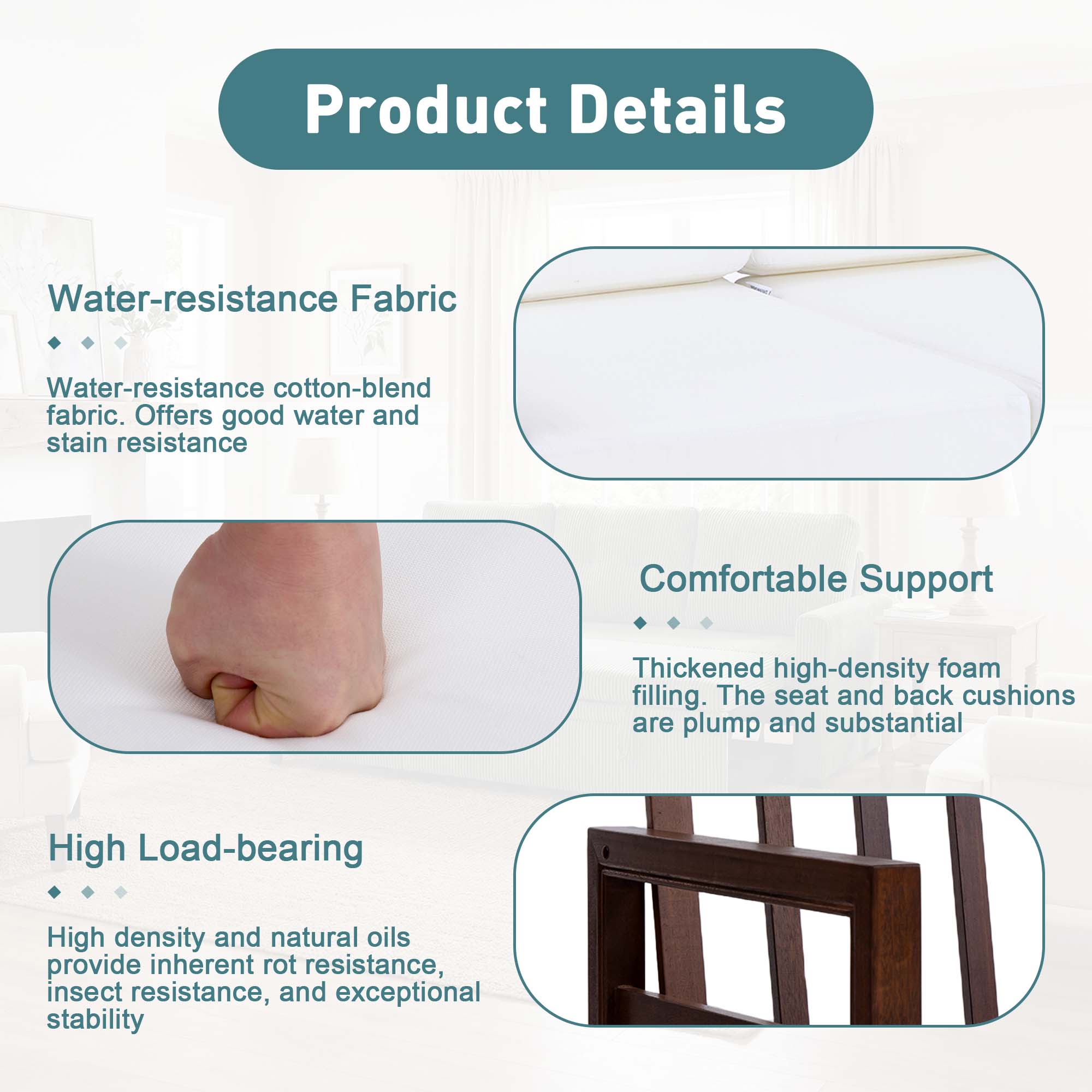 Product Details

Water-resistance Fabric

Water-resistance cotton-blend fabric. Offers good water and stain resistance

Comfortable Support

Thickened high-density foam filling. The seat and back cushions are plump and substantial

High Load-bearing

High density and natural oils provide inherent rot resistance, insect resistance, and exceptional stability